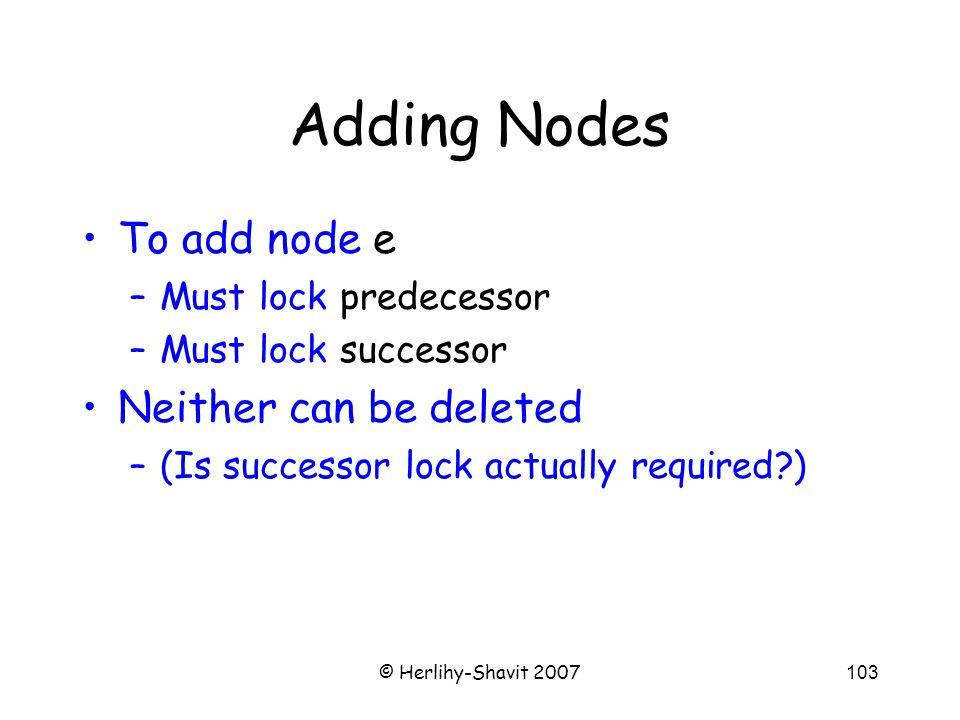 Adding Nodes

• To add node e
– Must lock predecessor
– Must lock successor
• Neither can be deleted
– (Is successor lock actually required?)

© Herlihy-Shavit 2007

103